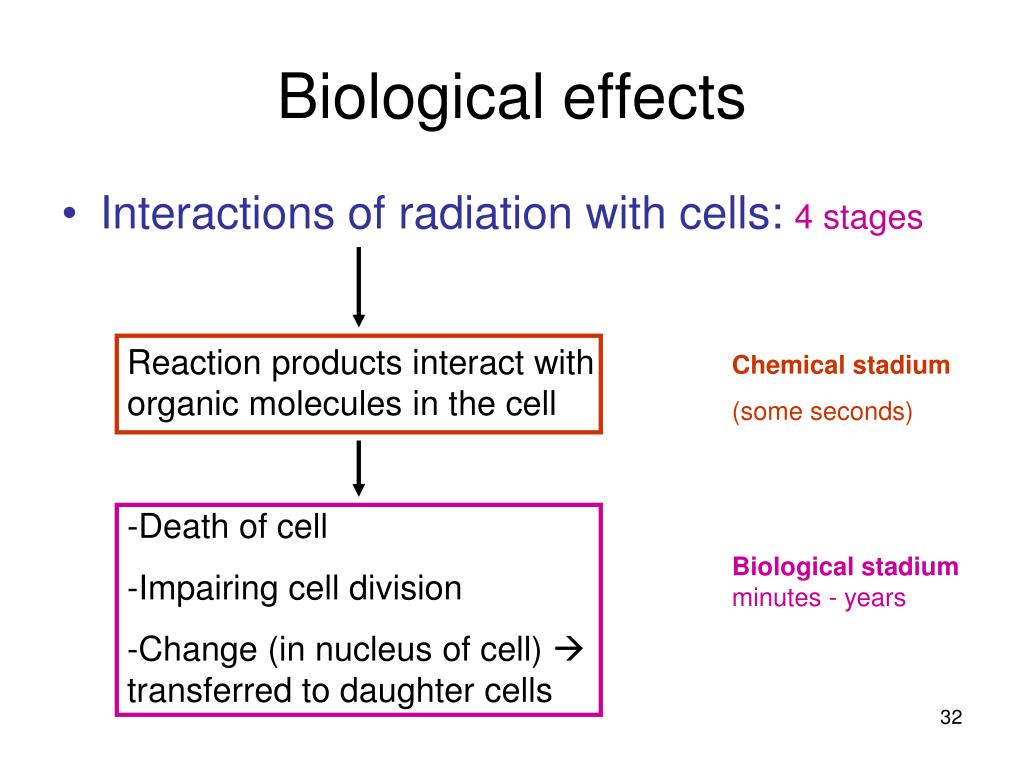 Biological effects

• Interactions of radiation with cells: 4 stages

Reaction products interact with organic molecules in the cell

Chemical stadium

(some seconds)

-Death of cell

-Impairing cell division

-Change (in nucleus of cell) → transferred to daughter cells

Biological stadium
minutes - years

32